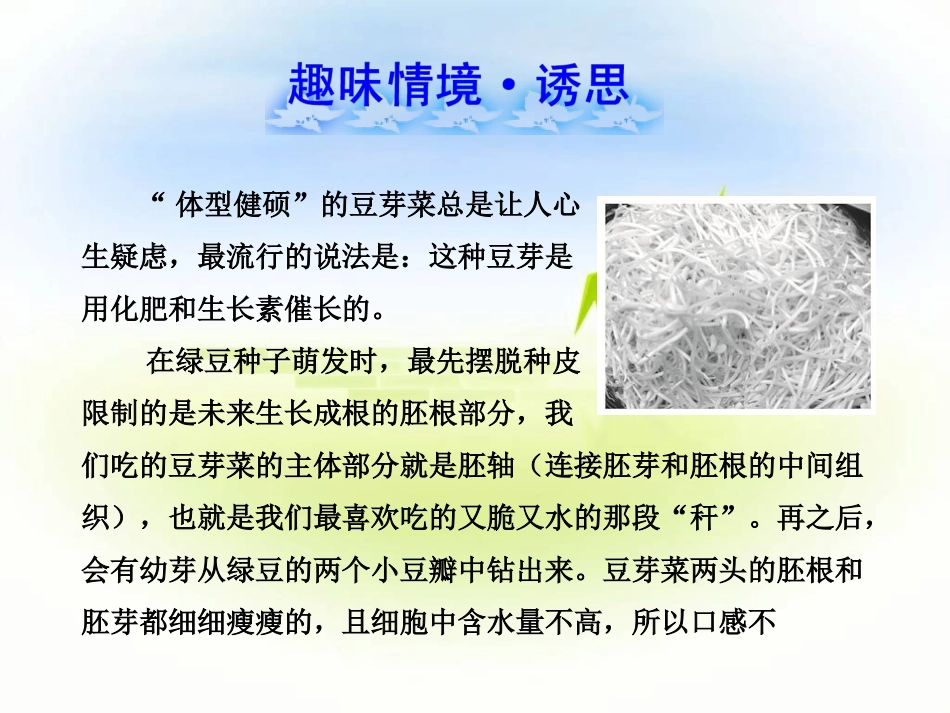 趣味情境·诱思

“体型健硕”的豆芽菜总是让人心生疑虑，最流行的说法是：这种豆芽是用化肥和生长素催长的。

在绿豆种子萌发时，最先摆脱种皮限制的是未来生长成根的胚根部分，我们吃的豆芽菜的主体部分就是胚轴（连接胚芽和胚根的中间组织），也就是我们最喜欢吃的又脆又水的那段“秆”。再之后，会有幼芽从绿豆的两个小豆瓣中钻出来。豆芽菜两头的胚根和胚芽都细细瘦瘦的，且细胞中含水量不高，所以口感不